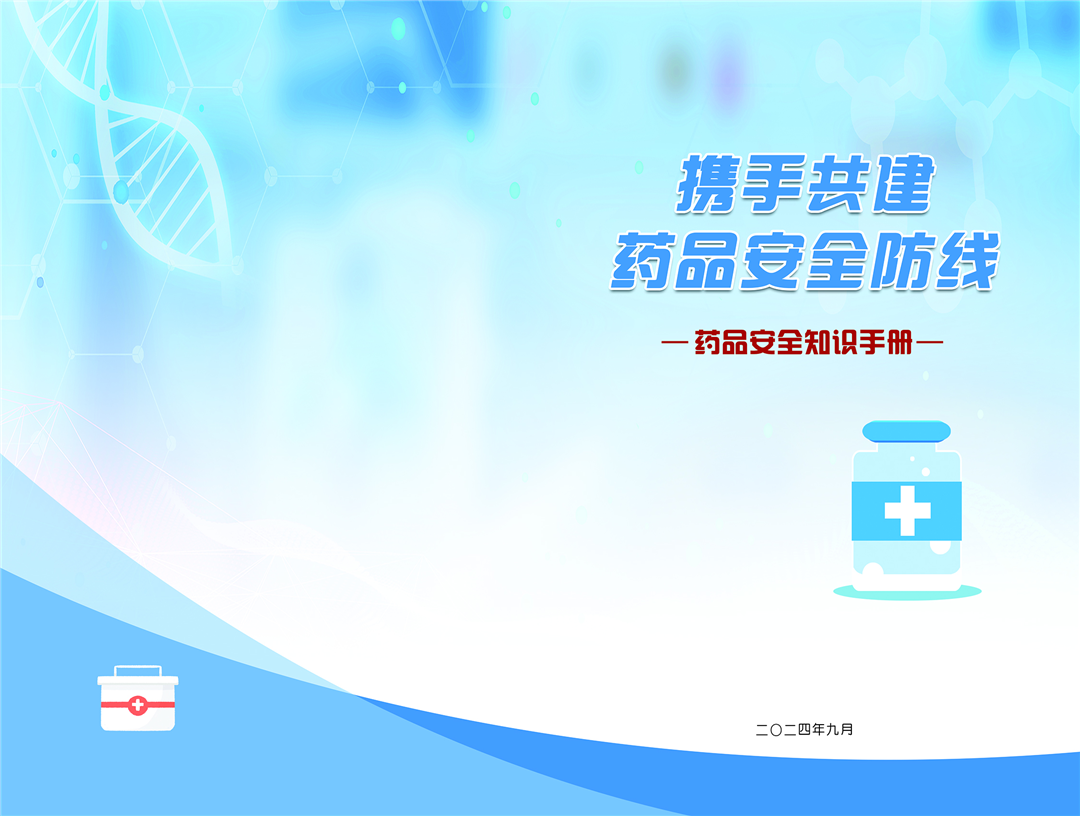 携手共建
药品安全防线

—药品安全知识手册—

二〇二四年九月